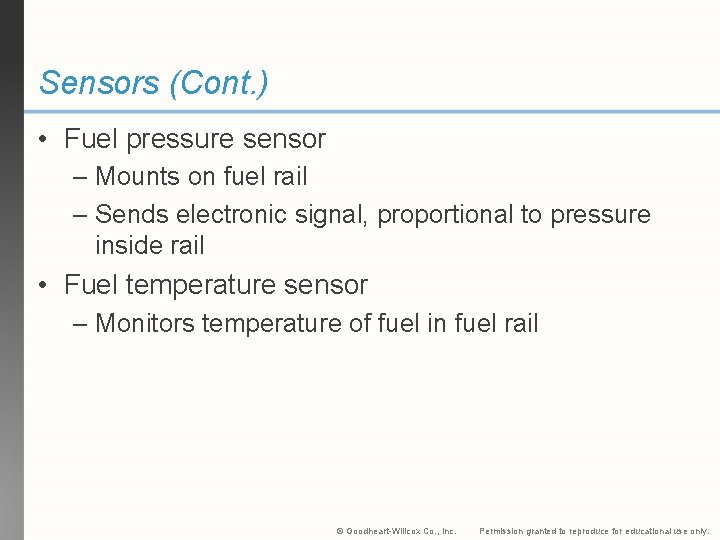 Sensors (Cont.)

• Fuel pressure sensor
– Mounts on fuel rail
– Sends electronic signal, proportional to pressure inside rail

• Fuel temperature sensor
– Monitors temperature of fuel in fuel rail

© Goodheart-Willcox Co., Inc. Permission granted to reproduce for educational use only.